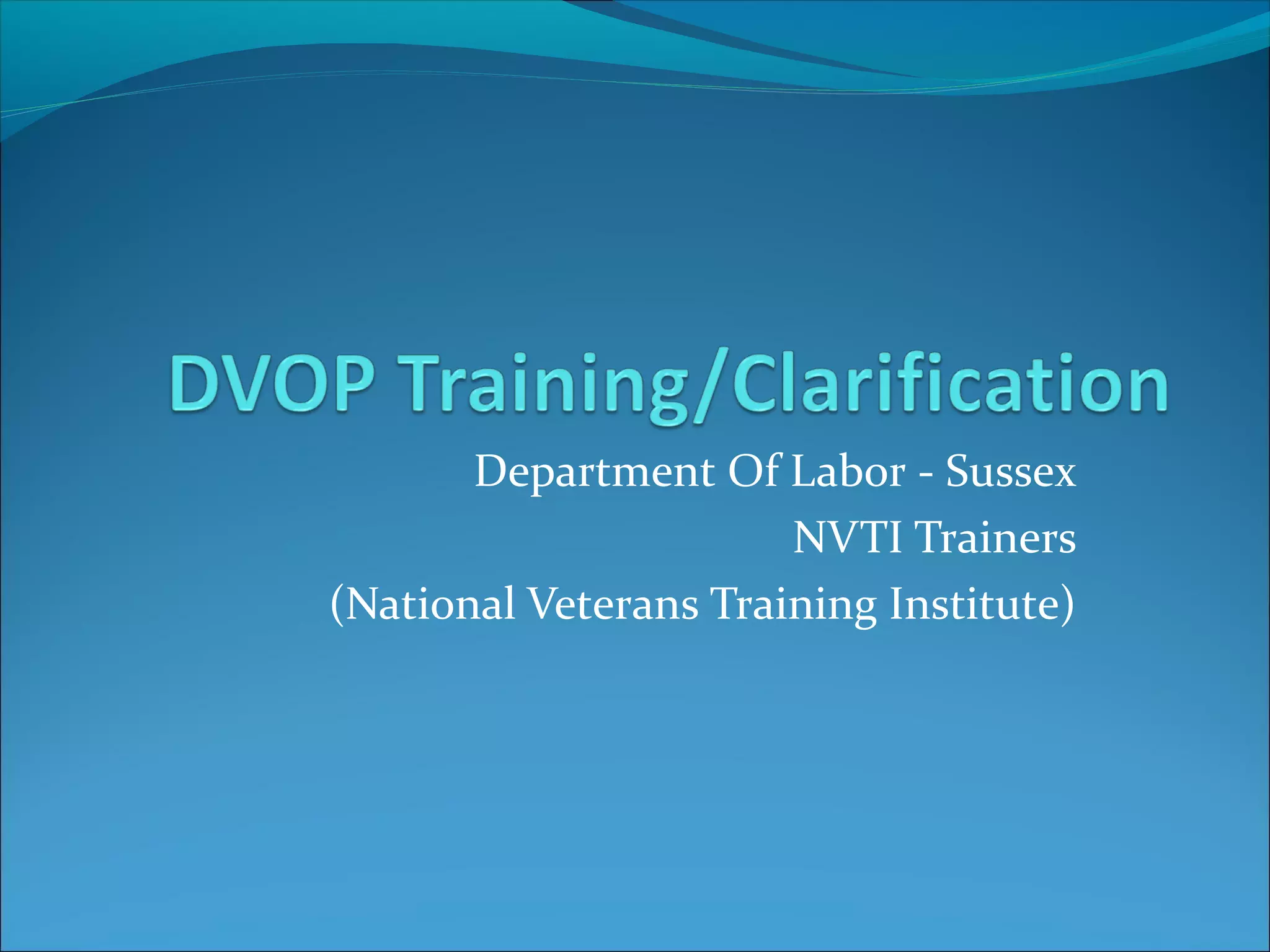 DVOP Training/Clarification

Department Of Labor - Sussex
NVTI Trainers
(National Veterans Training Institute)